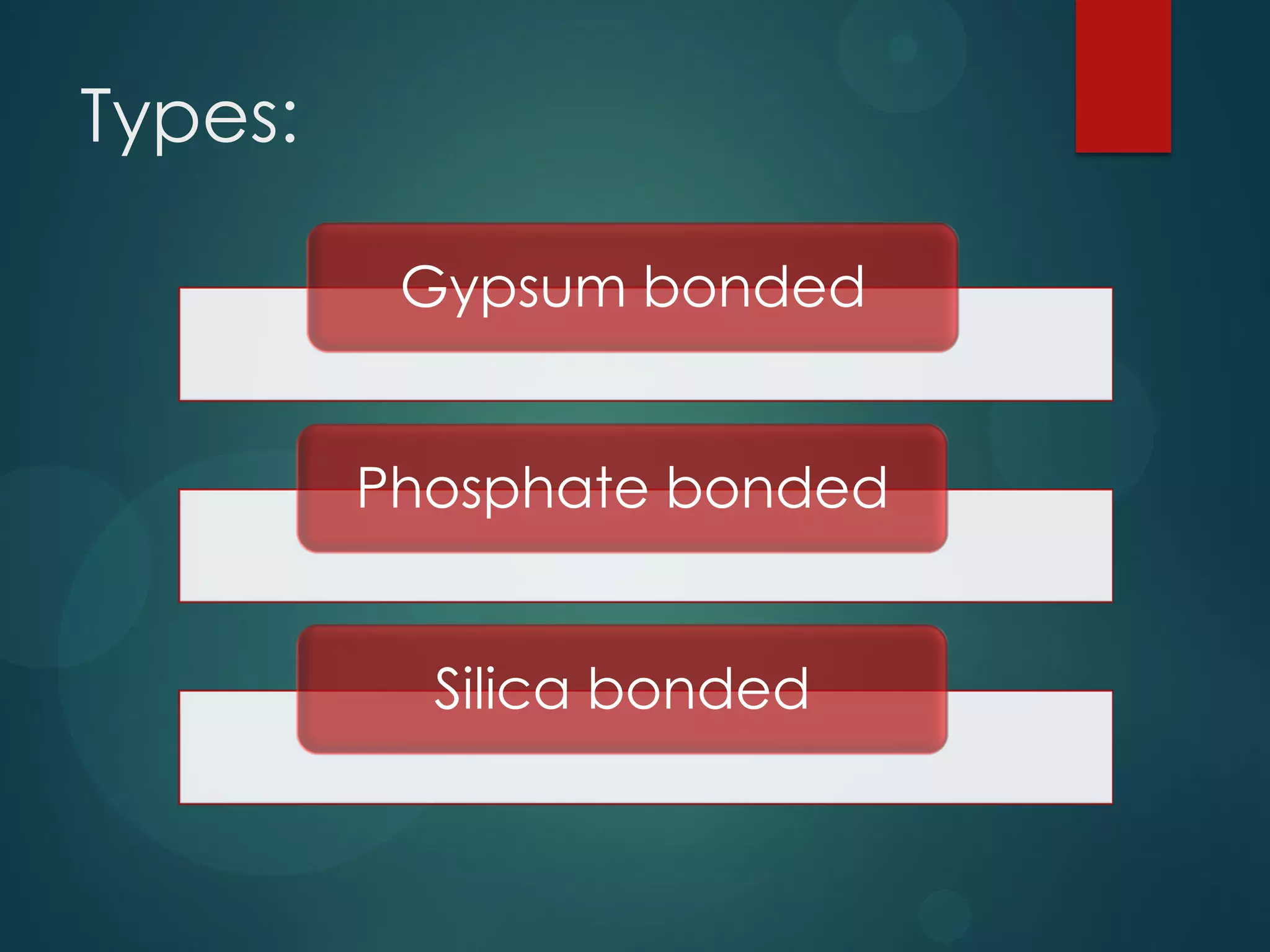 Types:

Gypsum bonded

Phosphate bonded

Silica bonded